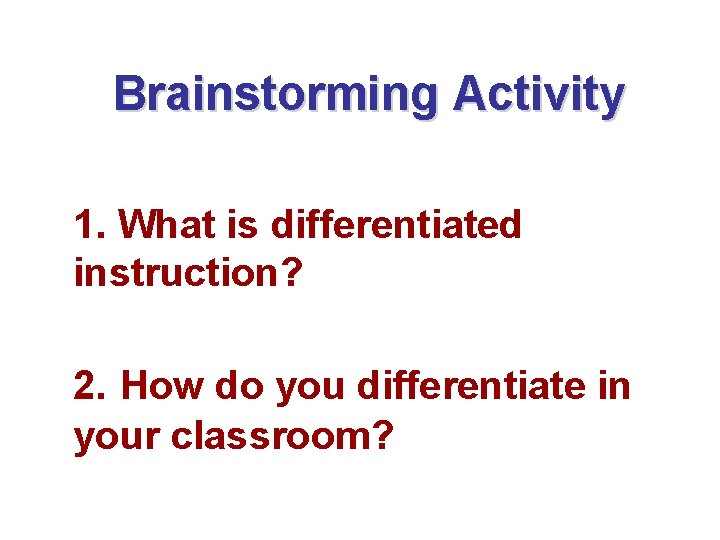 Brainstorming Activity

1. What is differentiated instruction?

2. How do you differentiate in your classroom?